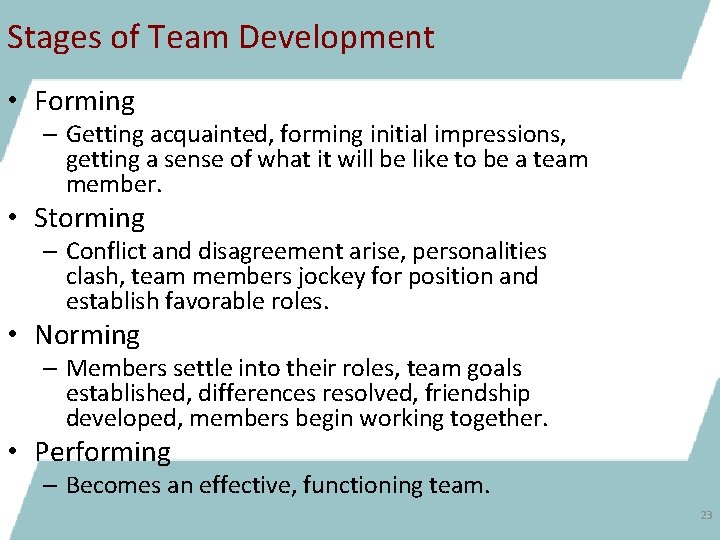 Stages of Team Development

• Forming
– Getting acquainted, forming initial impressions, getting a sense of what it will be like to be a team member.

• Storming
– Conflict and disagreement arise, personalities clash, team members jockey for position and establish favorable roles.

• Norming
– Members settle into their roles, team goals established, differences resolved, friendship developed, members begin working together.

• Performing
– Becomes an effective, functioning team.

23